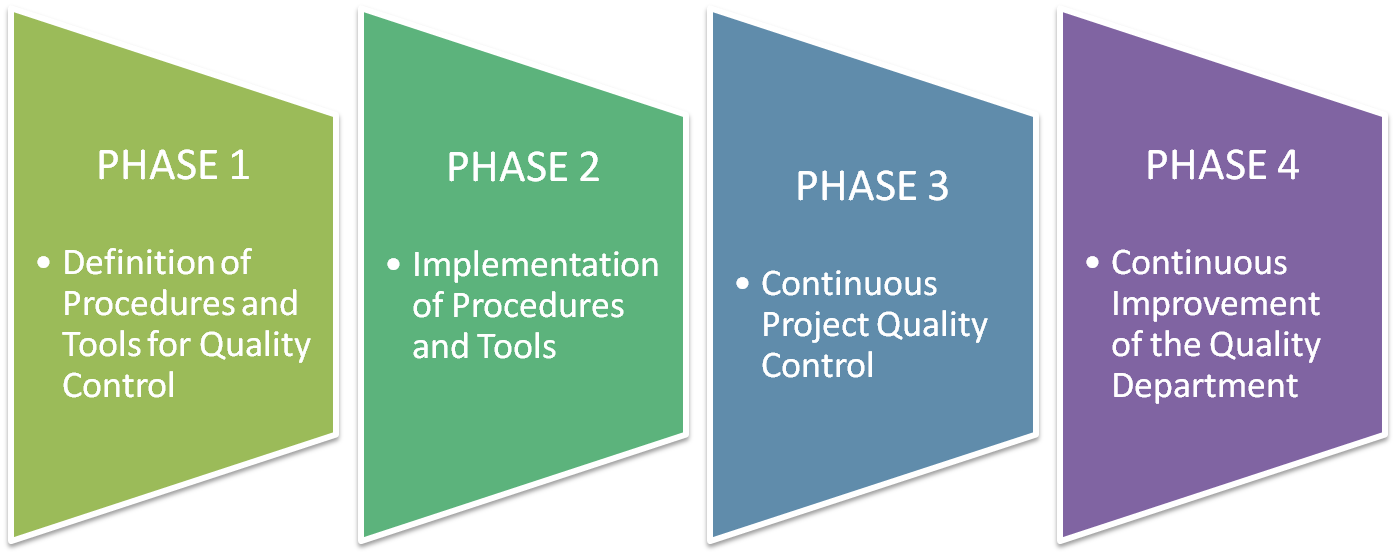 PHASE 1

• Definition of Procedures and Tools for Quality Control

PHASE 2

• Implementation of Procedures and Tools

PHASE 3

• Continuous Project Quality Control

PHASE 4

• Continuous Improvement of the Quality Department